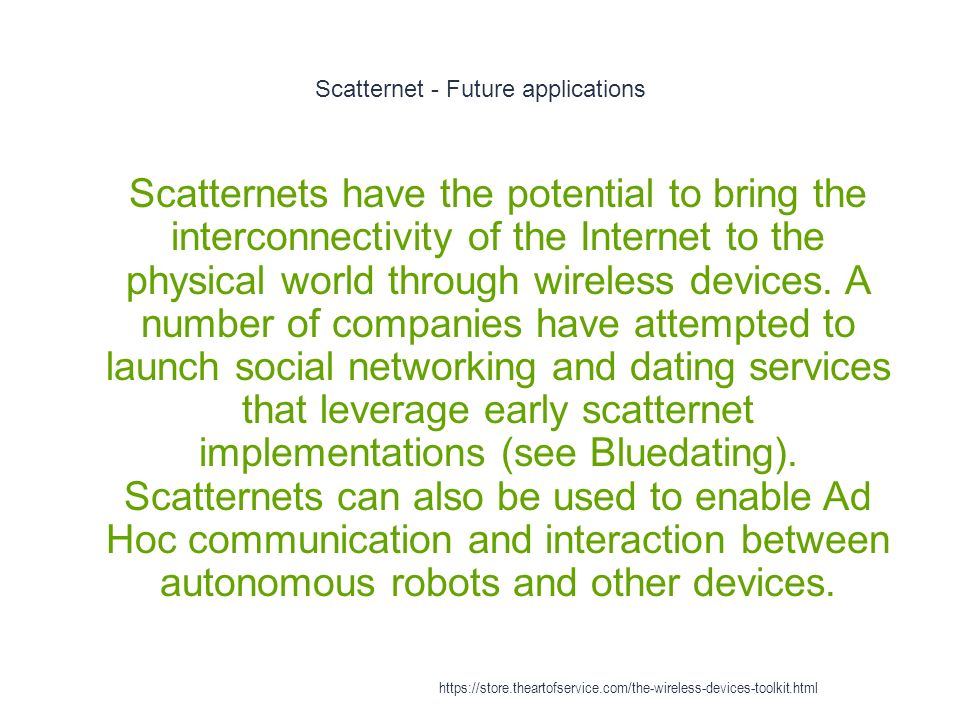 Scatternet - Future applications

Scatternets have the potential to bring the interconnectivity of the Internet to the physical world through wireless devices. A number of companies have attempted to launch social networking and dating services that leverage early scatternet implementations (see Bluedating). Scatternets can also be used to enable Ad Hoc communication and interaction between autonomous robots and other devices.

https://store.theartofservice.com/the-wireless-devices-toolkit.html